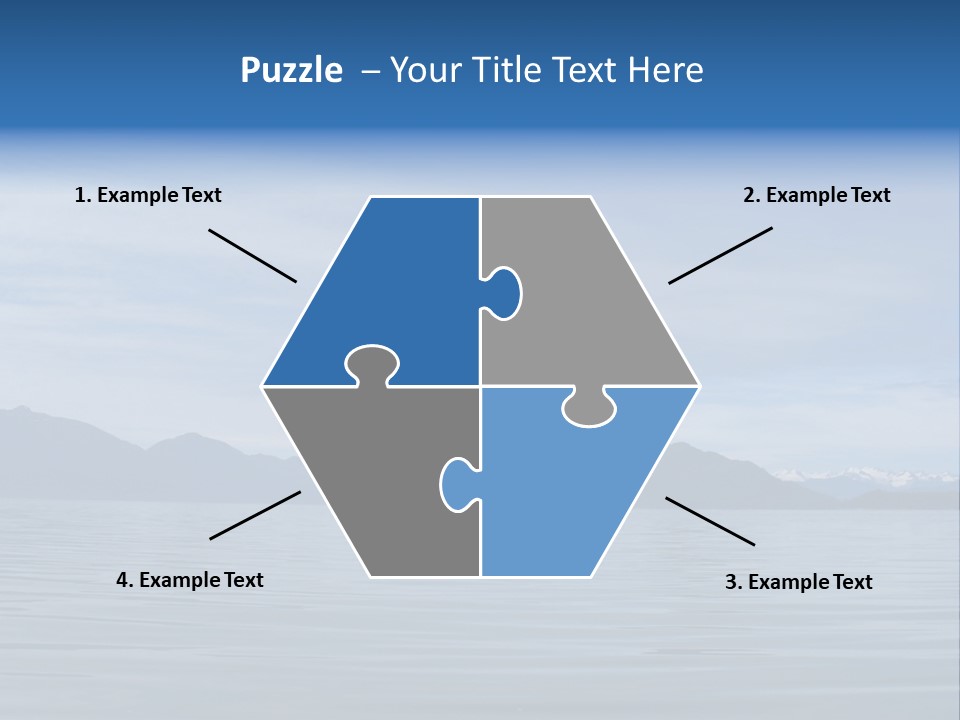 Puzzle – Your Title Text Here

1. Example Text

2. Example Text

4. Example Text

3. Example Text